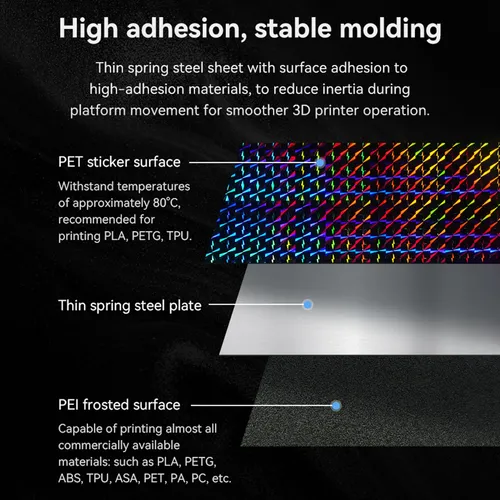 High adhesion, stable molding

Thin spring steel sheet with surface adhesion to high-adhesion materials, to reduce inertia during platform movement for smoother 3D printer operation.

PET sticker surface

Withstand temperatures of approximately 80°C, recommended for printing PLA, PETG, TPU.

Thin spring steel plate

PEI frosted surface

Capable of printing almost all commercially available materials: such as PLA, PETG, ABS, TPU, ASA, PET, PA, PC, etc.